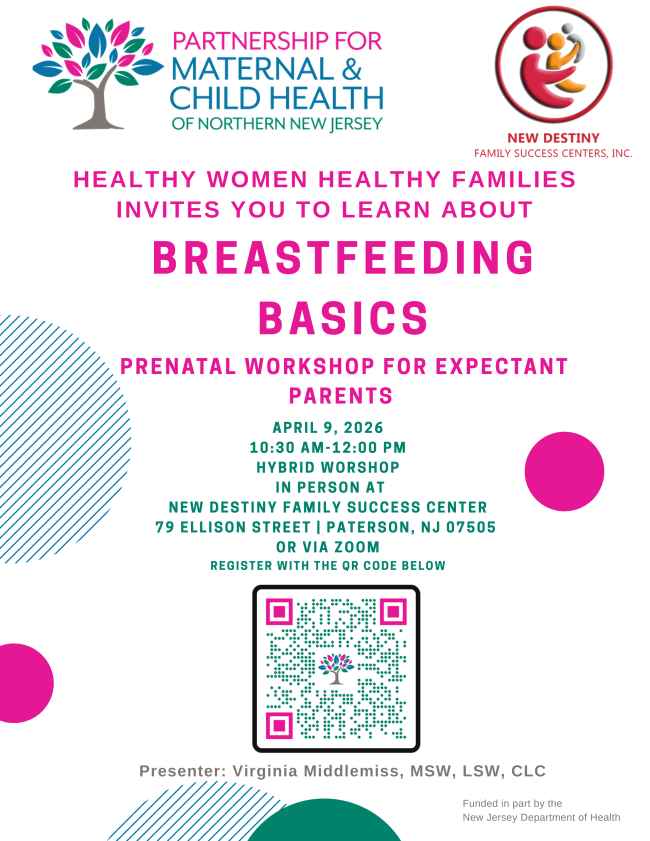 PARTNERSHIP FOR MATERNAL & CHILD HEALTH OF NORTHERN NEW JERSEY

NEW DESTINY
FAMILY SUCCESS CENTERS, INC.

HEALTHY WOMEN HEALTHY FAMILIES INVITES YOU TO LEARN ABOUT

BREASTFEEDING BASICS

PRENATAL WORKSHOP FOR EXPECTANT PARENTS

APRIL 9, 2026
10:30 AM-12:00 PM
HYBRID WORSHOP
IN PERSON AT
NEW DESTINY FAMILY SUCCESS CENTER
79 ELLISON STREET | PATERSON, NJ 07505
OR VIA ZOOM
REGISTER WITH THE QR CODE BELOW

Presenter: Virginia Middlemiss, MSW, LSW, CLC

Funded in part by the
New Jersey Department of Health